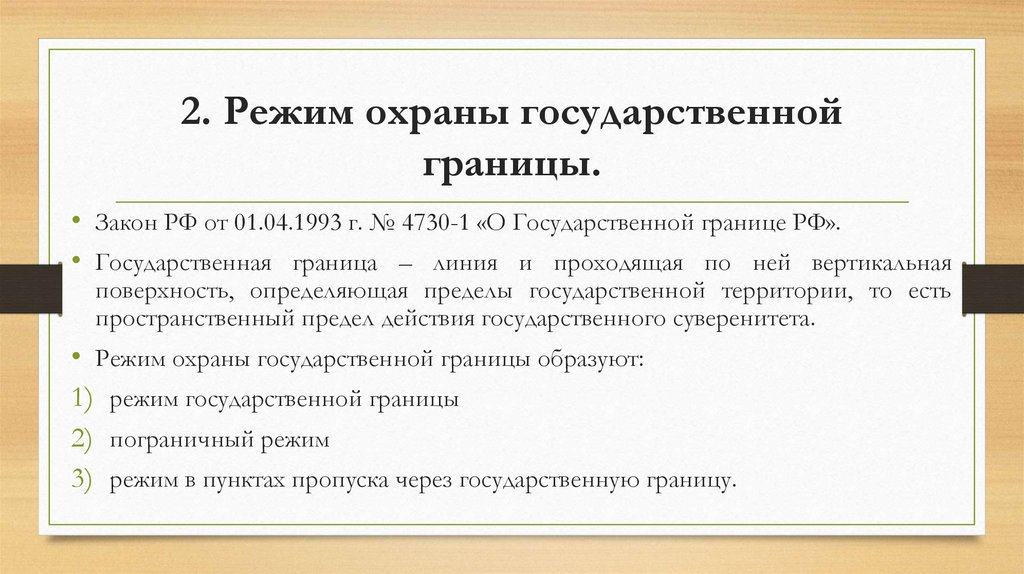 2. Режим охраны государственной границы.

• Закон РФ от 01.04.1993 г. № 4730-1 «О Государственной границе РФ».

• Государственная граница – линия и проходящая по ней вертикальная поверхность, определяющая пределы государственной территории, то есть пространственный предел действия государственного суверенитета.

• Режим охраны государственной границы образуют:

1) режим государственной границы

2) пограничный режим

3) режим в пунктах пропуска через государственную границу.